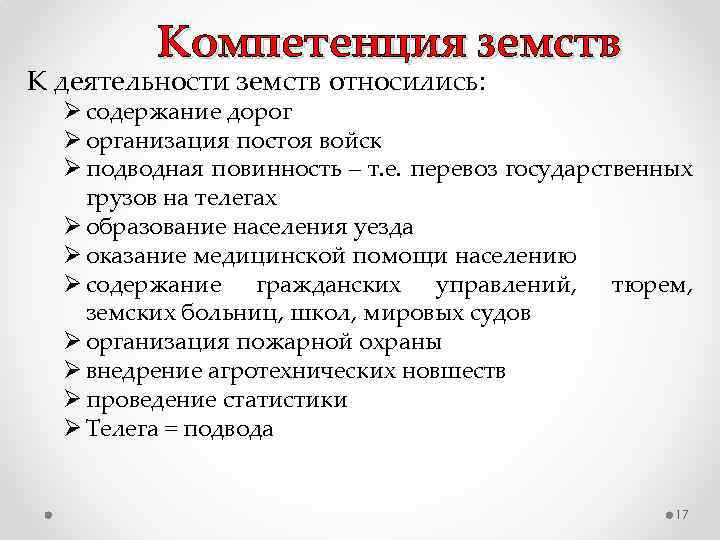 Компетенция земств

К деятельности земств относились:

➢ содержание дорог
➢ организация постоя войск
➢ подводная повинность – т.е. перевоз государственных грузов на телегах
➢ образование населения уезда
➢ оказание медицинской помощи населению
➢ содержание гражданских управлений, тюрем, земских больниц, школ, мировых судов
➢ организация пожарной охраны
➢ внедрение агротехнических новшеств
➢ проведение статистики
➢ Телега = подвода

17